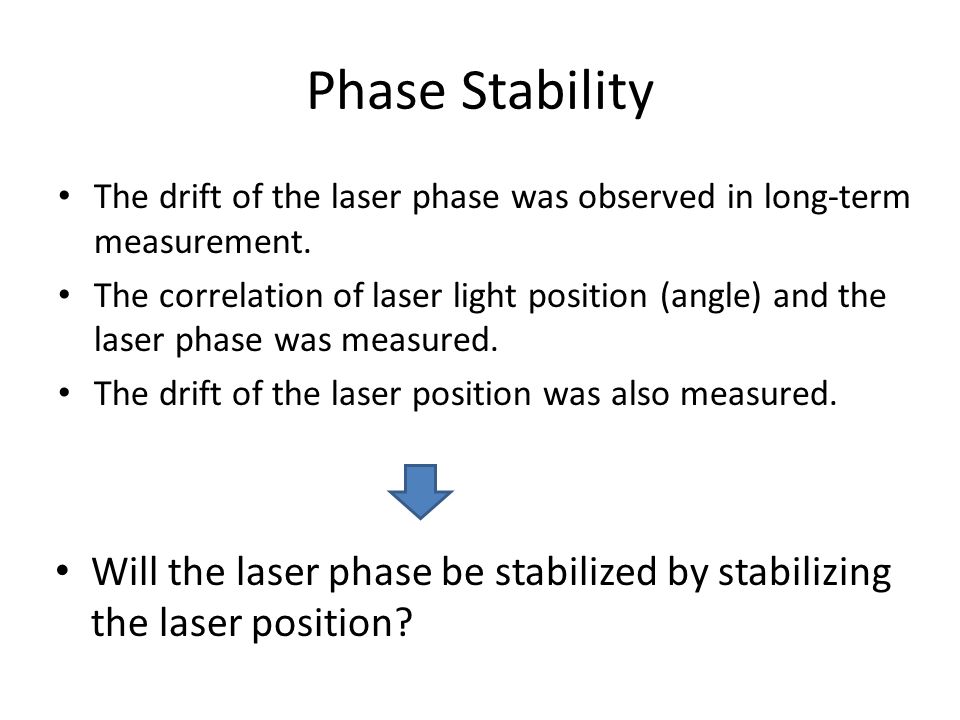 Phase Stability

• The drift of the laser phase was observed in long-term measurement.
• The correlation of laser light position (angle) and the laser phase was measured.
• The drift of the laser position was also measured.

• Will the laser phase be stabilized by stabilizing the laser position?